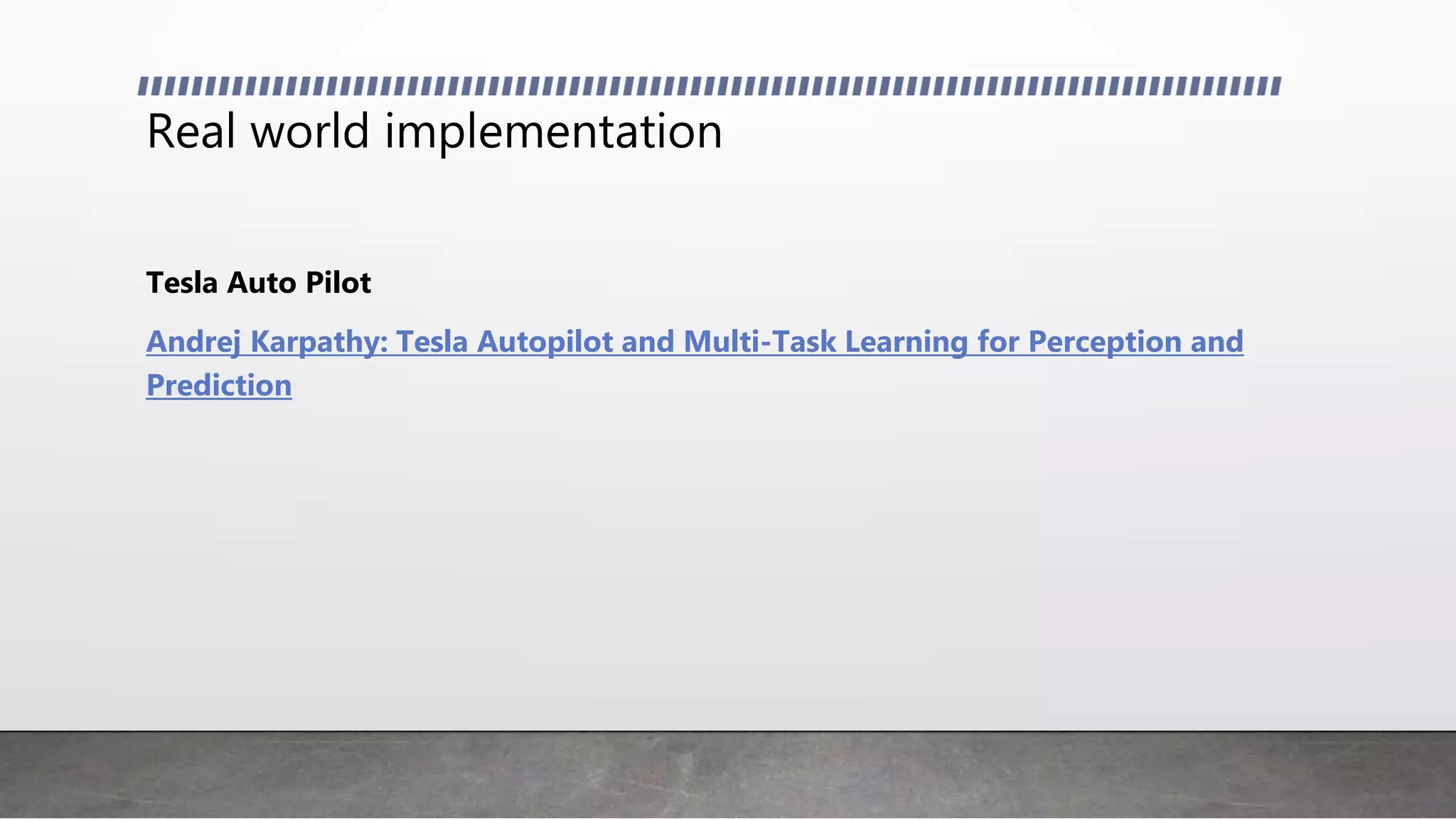 Real world implementation

Tesla Auto Pilot

Andrej Karpathy: Tesla Autopilot and Multi-Task Learning for Perception and Prediction